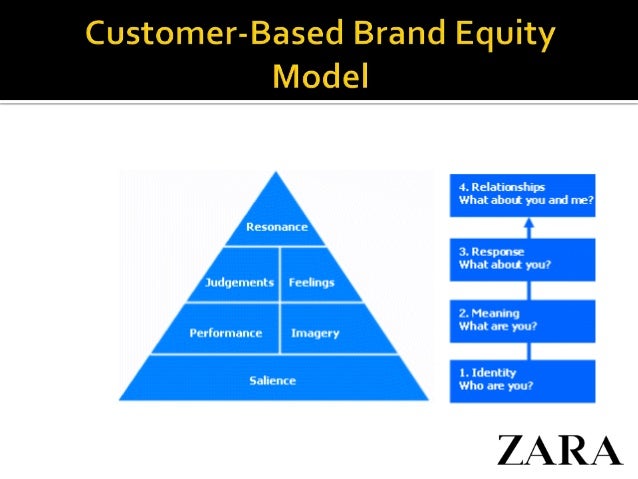 Customer-Based Brand Equity Model

Resonance

Judgements Feelings

Performance Imagery

Salience

4. Relationships
What about you and me?

3. Response
What about you?

2. Meaning
What are you?

1. Identity
Who are you?

ZARA